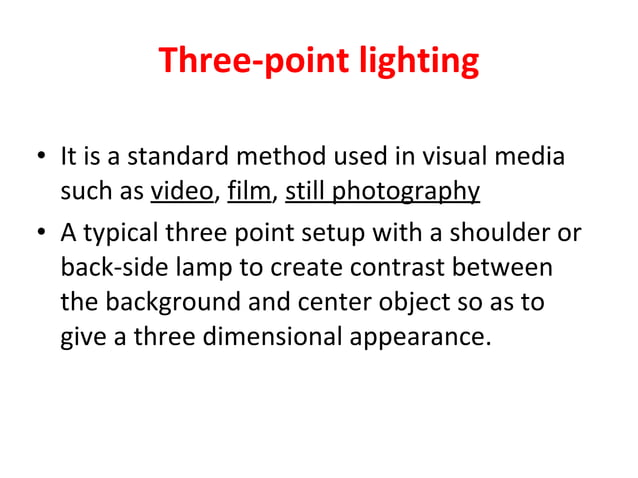 Three-point lighting

• It is a standard method used in visual media such as video, film, still photography
• A typical three point setup with a shoulder or back-side lamp to create contrast between the background and center object so as to give a three dimensional appearance.